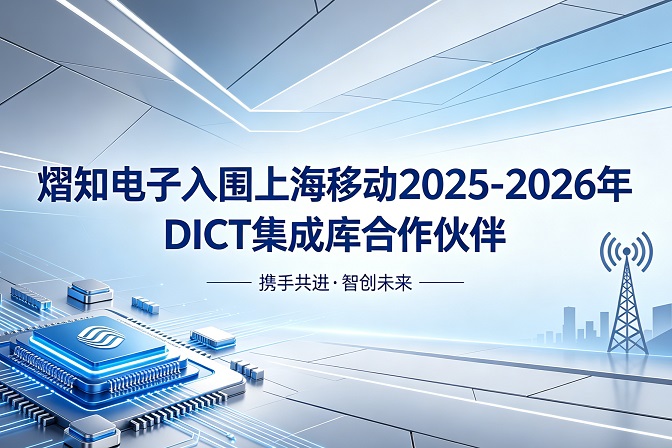 熠知电子入围上海移动2025-2026年
DICT集成库合作伙伴

—— 携手共进·智创未来 ——